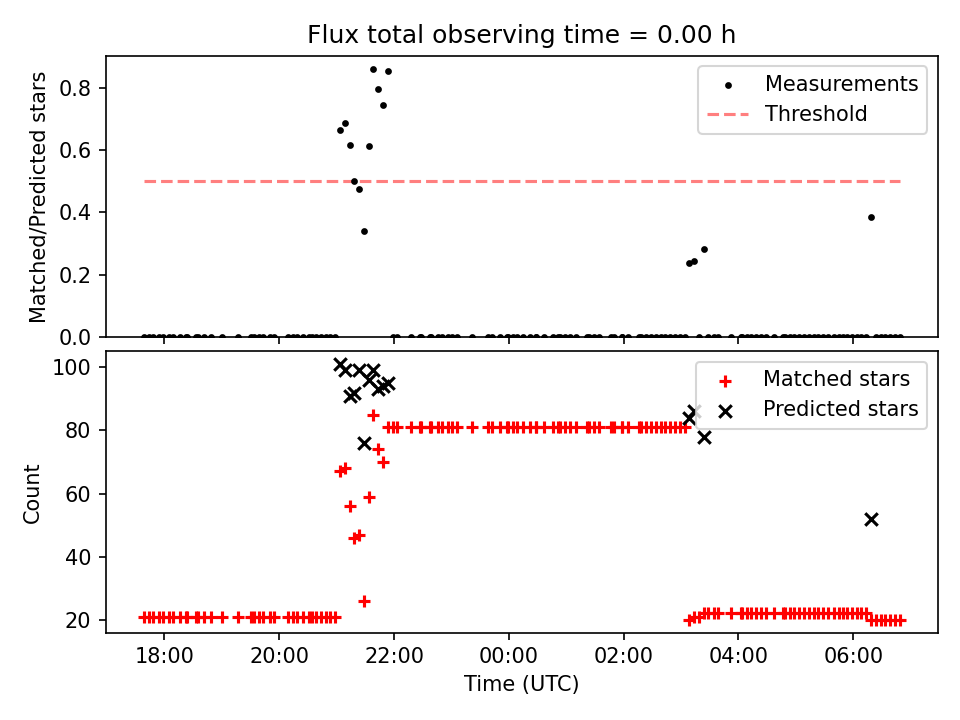 Flux total observing time = 0.00 h

Matched/Predicted stars

0.8
0.6
0.4
0.2
0.0

Measurements
Threshold

Count

100
80
60
40
20

Matched stars
Predicted stars

18:00
20:00
22:00
00:00
02:00
04:00
06:00

Time (UTC)